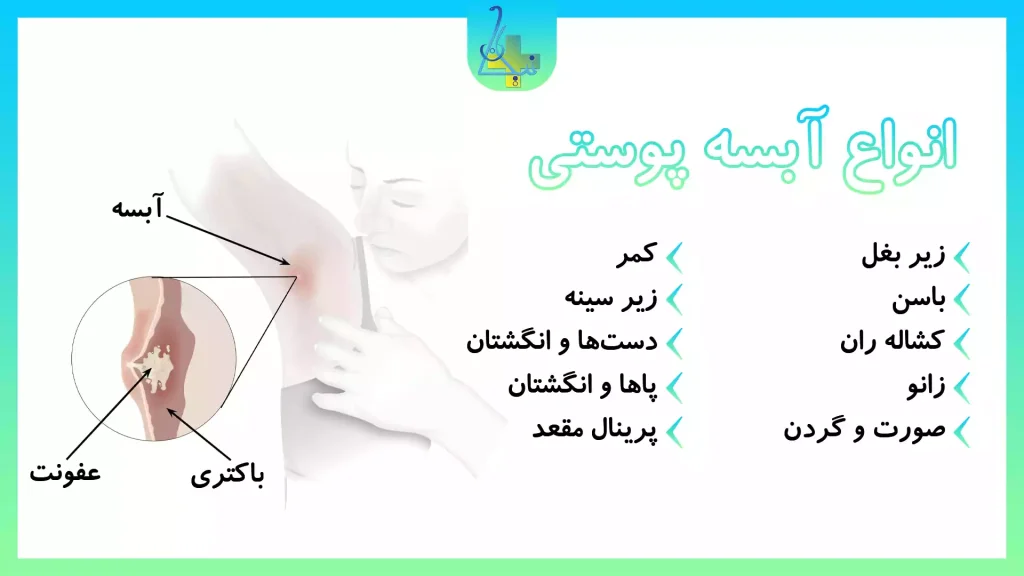 انواع آبسه پوستی

زیر بغل
باسن
کشاله ران
زانو
صورت و گردن

کمر
زیر سینه
دست‌ها و انگشتان
پاها و انگشتان
پرینال مقعد

آبسه
عفونت
باکتری